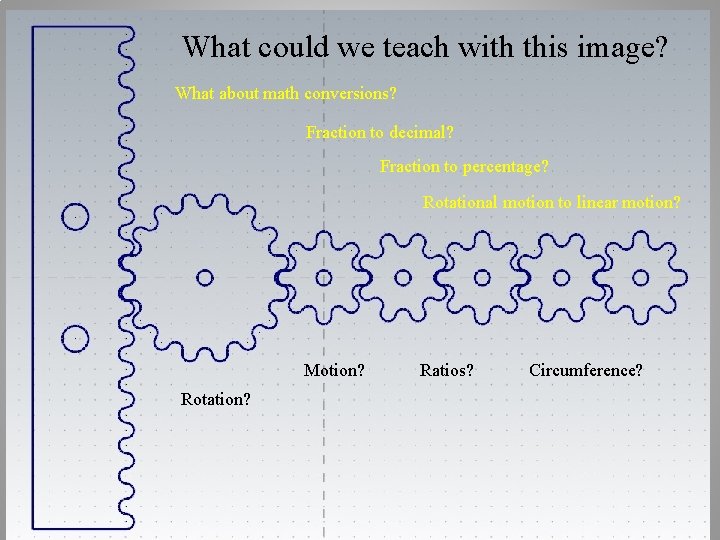 What could we teach with this image?

What about math conversions?

Fraction to decimal?

Fraction to percentage?

Rotational motion to linear motion?

Motion?

Ratios?

Circumference?

Rotation?